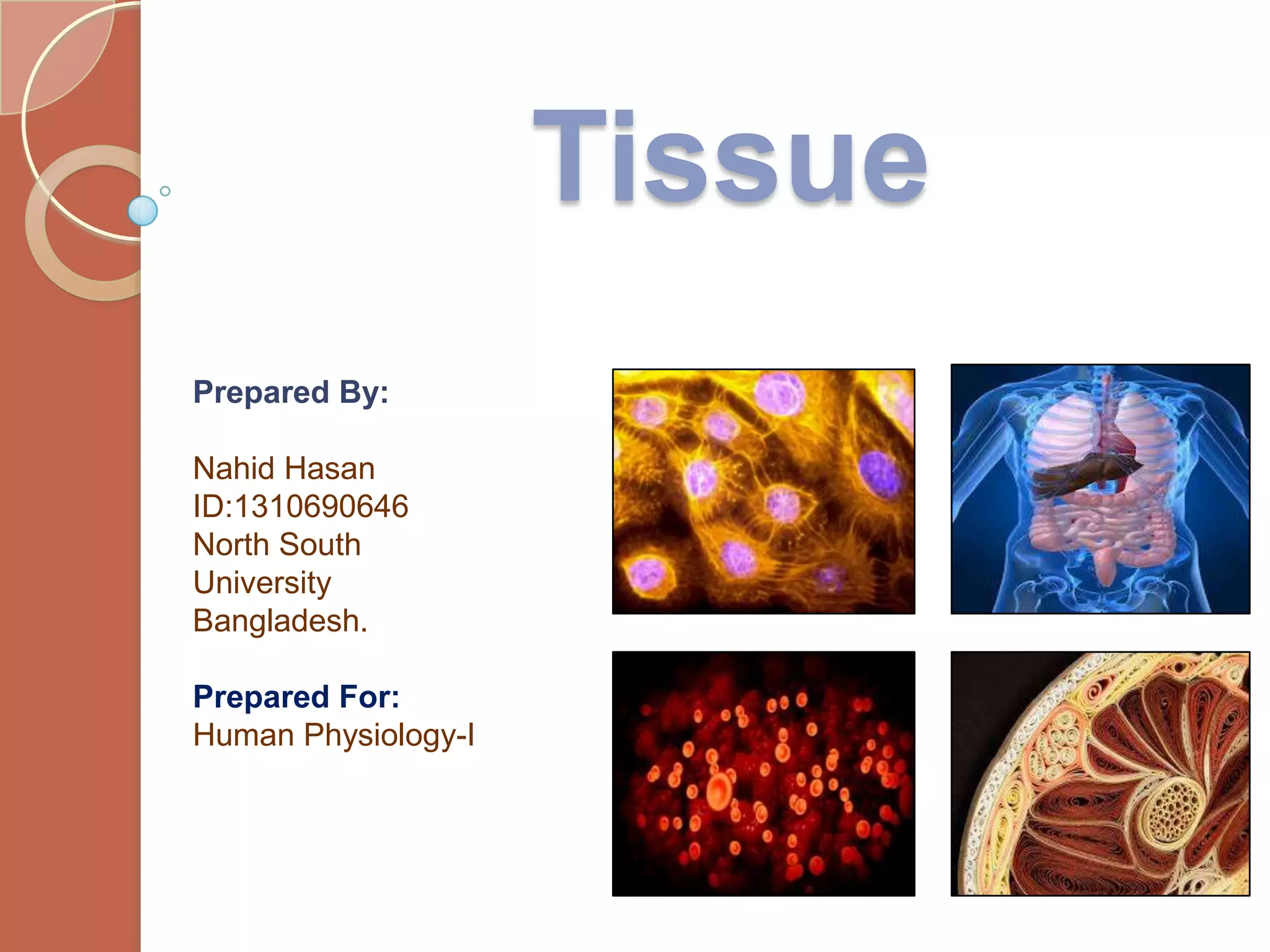 Tissue

Prepared By:

Nahid Hasan
ID:1310690646
North South
University
Bangladesh.

Prepared For:
Human Physiology-I